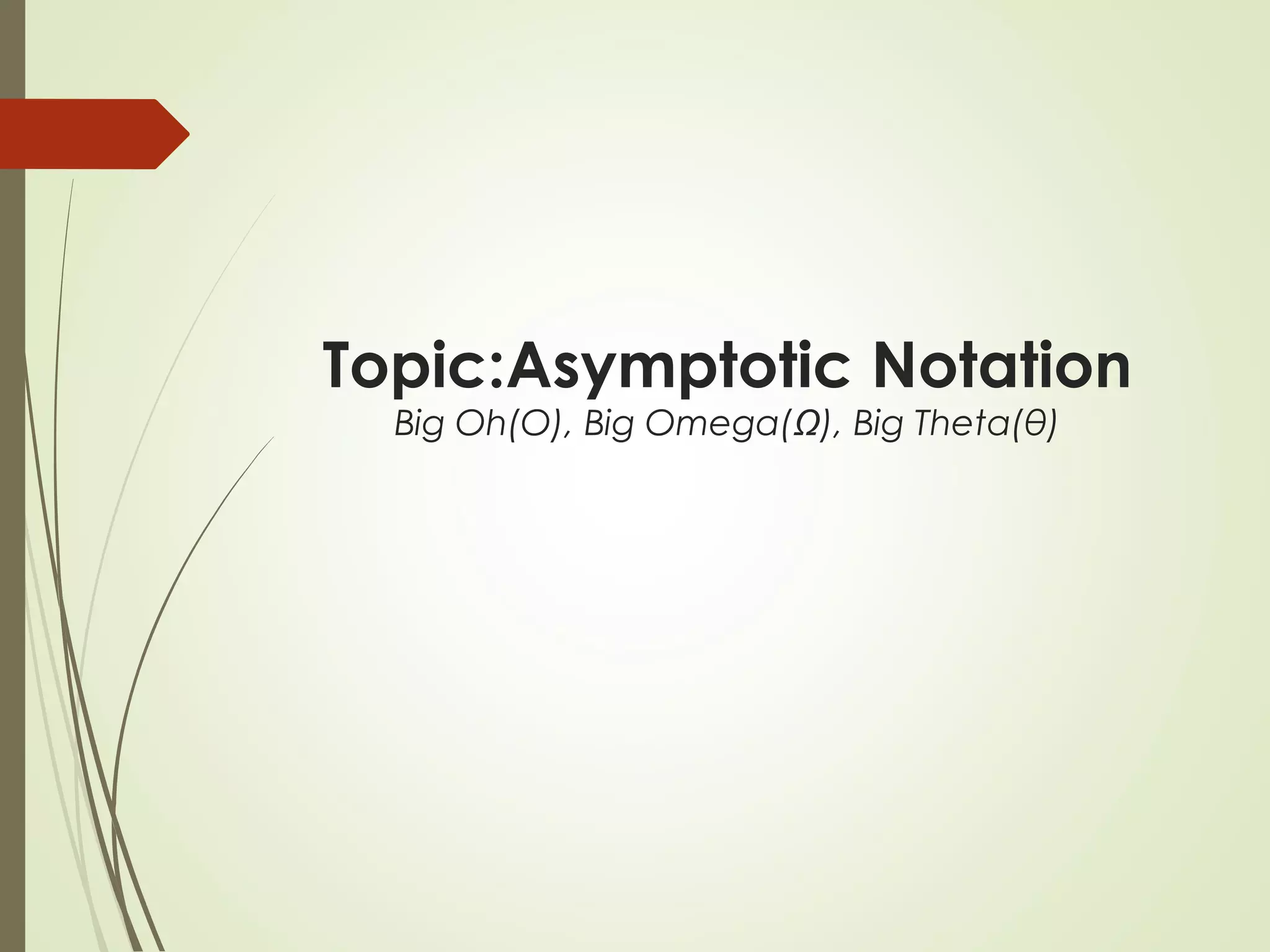 Topic:Asymptotic Notation

Big Oh(O), Big Omega(Ω), Big Theta(θ)